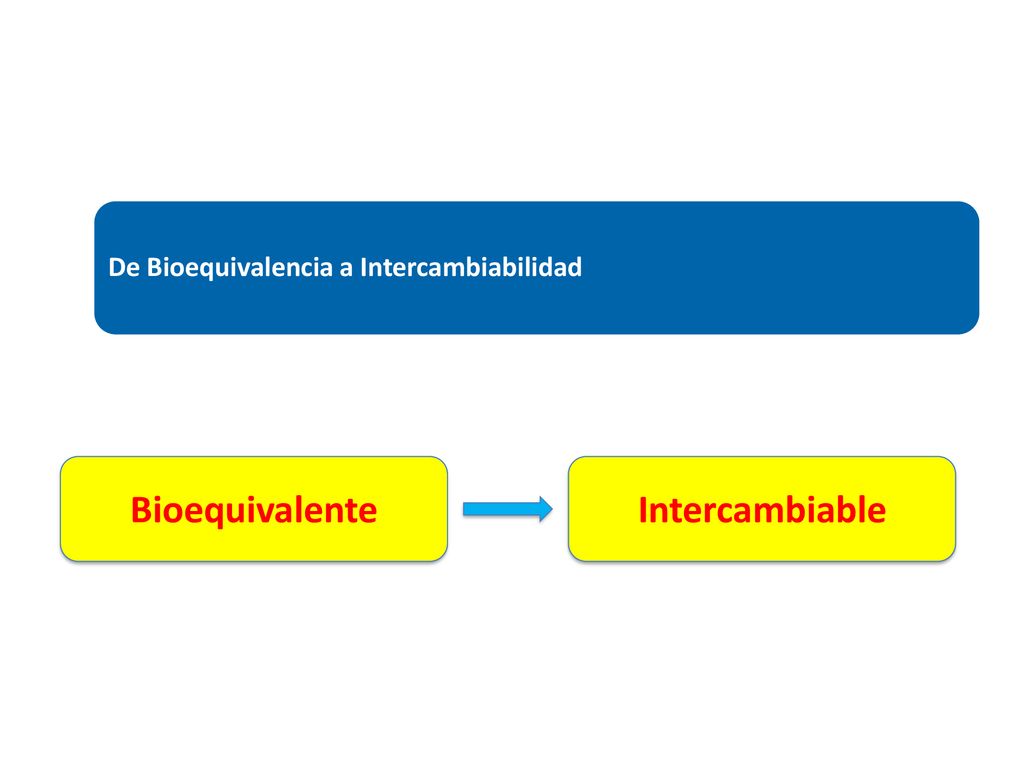 De Bioequivalencia a Intercambiabilidad

Bioequivalente

Intercambiable